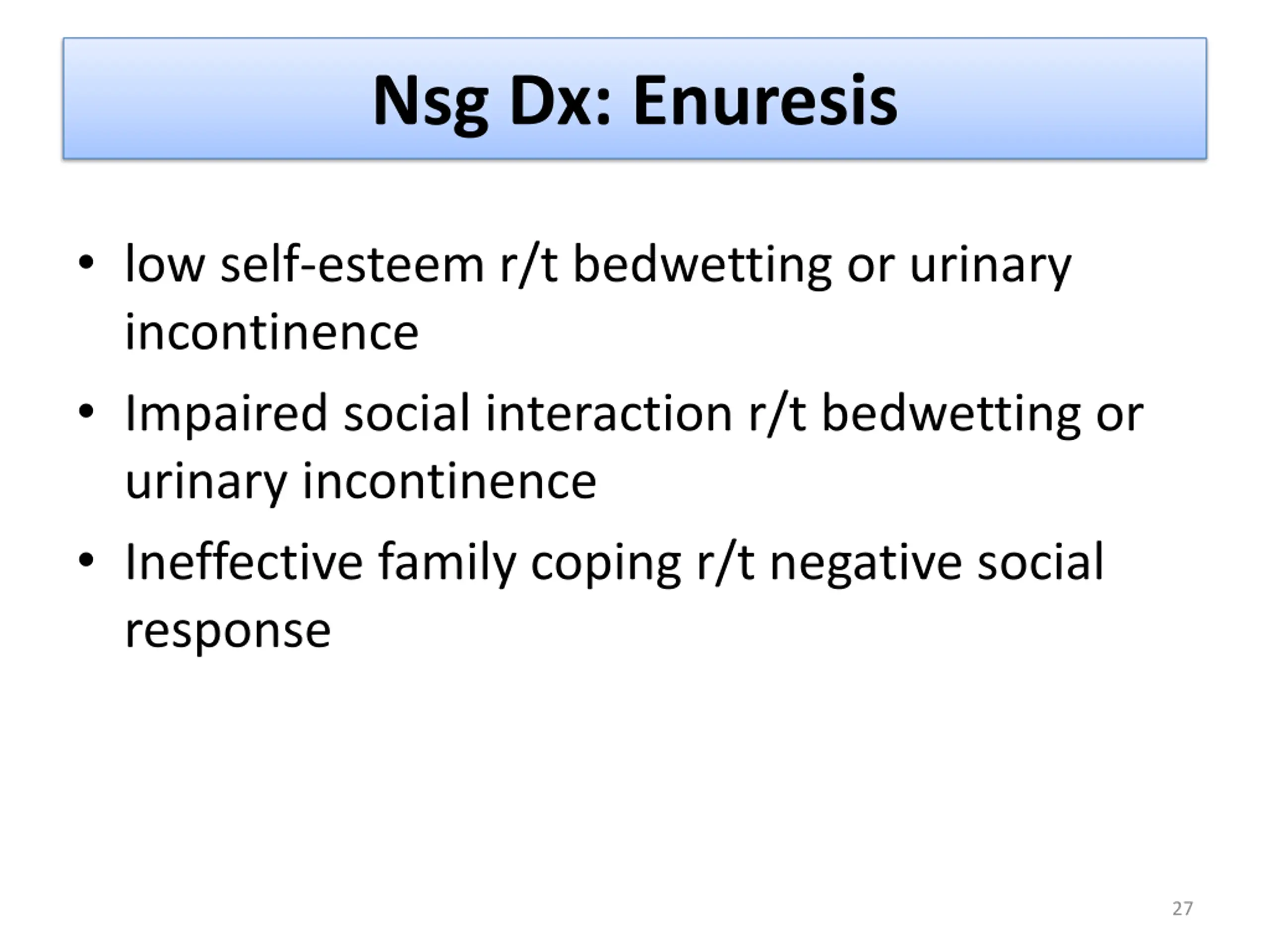 Nsg Dx: Enuresis

• low self-esteem r/t bedwetting or urinary incontinence
• Impaired social interaction r/t bedwetting or urinary incontinence
• Ineffective family coping r/t negative social response

27